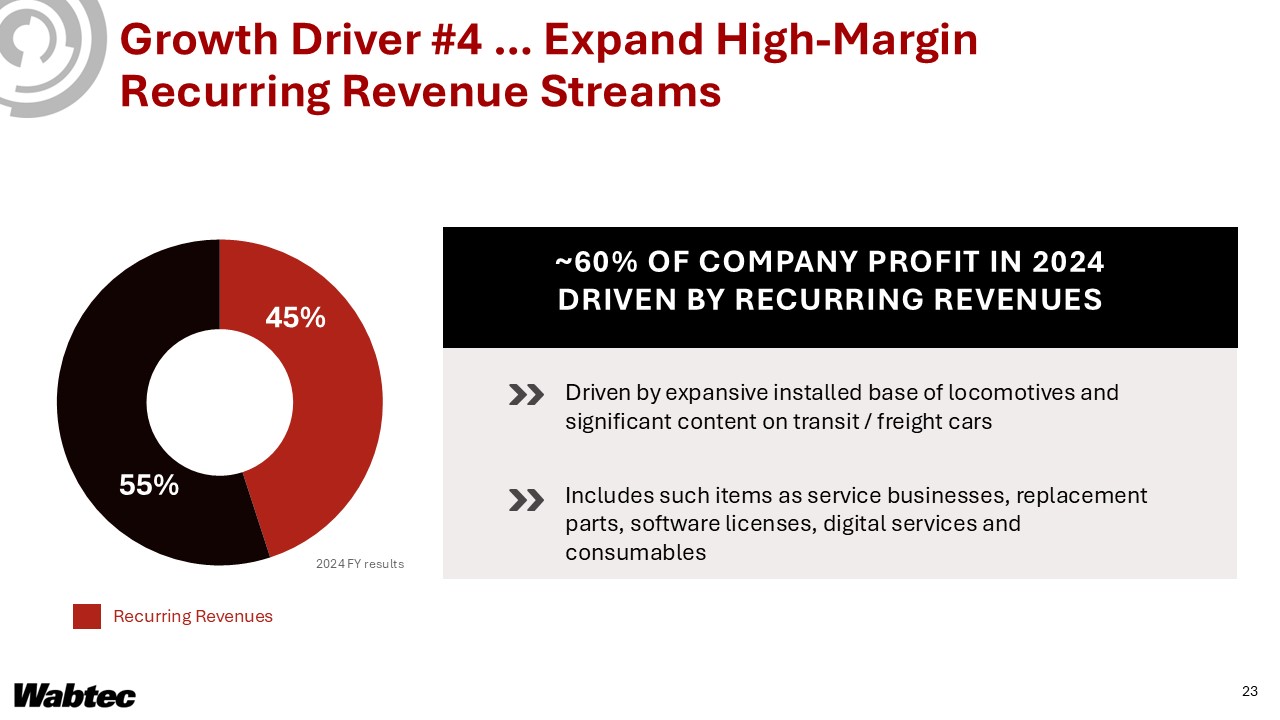 Growth Driver #4 … Expand High-Margin Recurring Revenue Streams

45%

55%

2024 FY results

Recurring Revenues

~60% OF COMPANY PROFIT IN 2024 DRIVEN BY RECURRING REVENUES

Driven by expansive installed base of locomotives and significant content on transit / freight cars

Includes such items as service businesses, replacement parts, software licenses, digital services and consumables

Wabtec

23